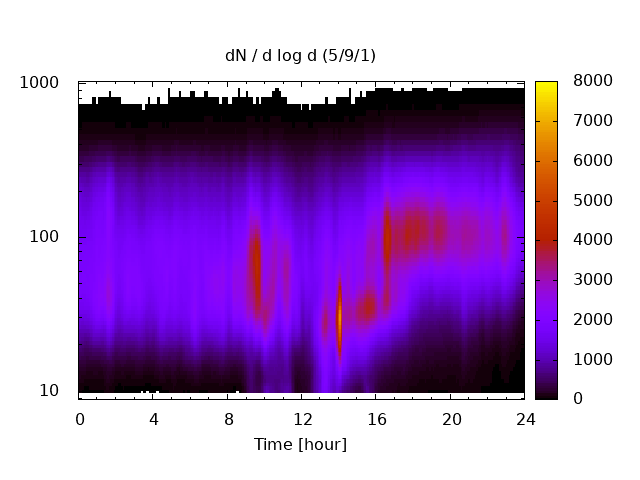 dN / d log d (5/9/1)

1000
100
10

0 4 8 12 16 20 24
Time [hour]

8000
7000
6000
5000
4000
3000
2000
1000
0